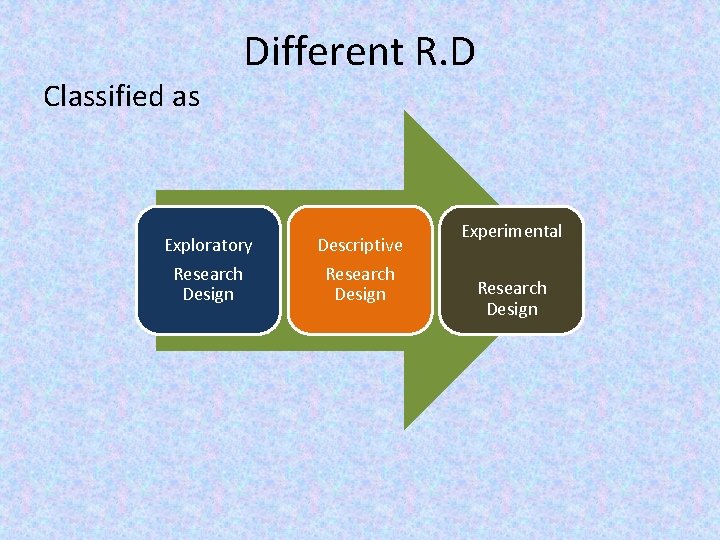 Different R.D

Classified as

Exploratory

Research Design

Descriptive

Research Design

Experimental

Research Design